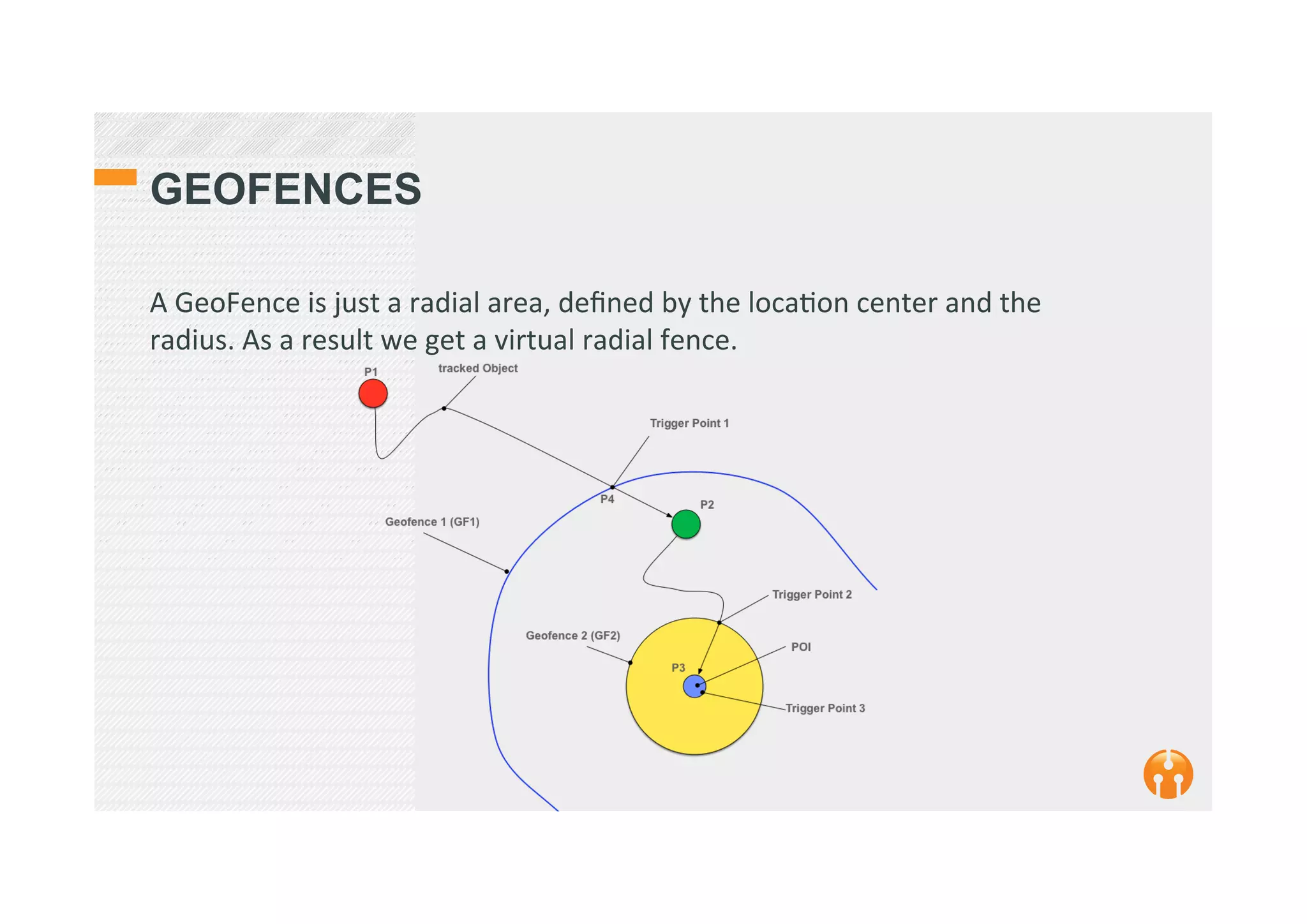 GEOFENCES

A GeoFence is just a radial area, defined by the location center and the radius. As a result we get a virtual radial fence.

P1
tracked Object
Trigger Point 1
P4
P2
Geofence 1 (GF1)
Trigger Point 2
Geofence 2 (GF2)
POI
P3
Trigger Point 3